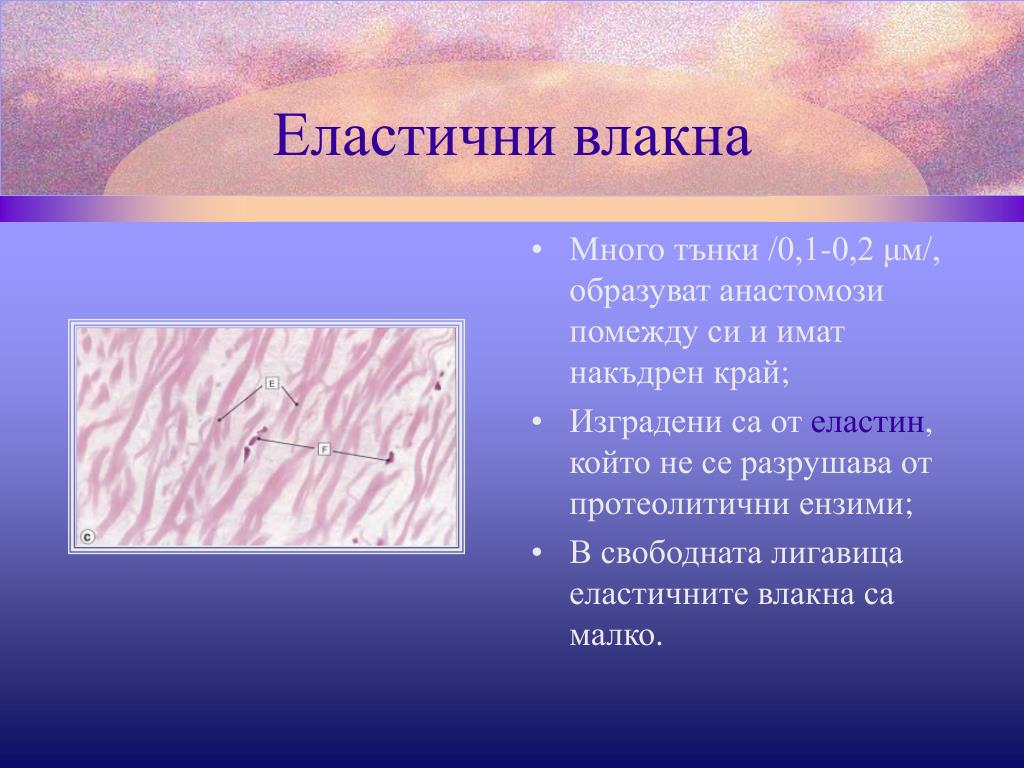 Еластични влакна

E

F

c

• Много тънки /0,1-0,2 μм/, образуват анастомози помежду си и имат накъдрен край;
• Изградени са от еластин, който не се разрушава от протеолитични ензими;
• В свободната лигавица еластичните влакна са малко.